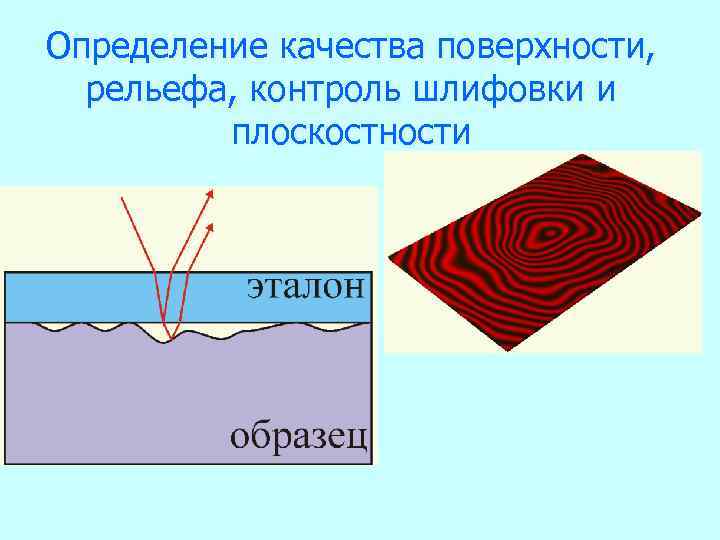 Определение качества поверхности, рельефа, контроль шлифовки и плоскостности

эталон

образец